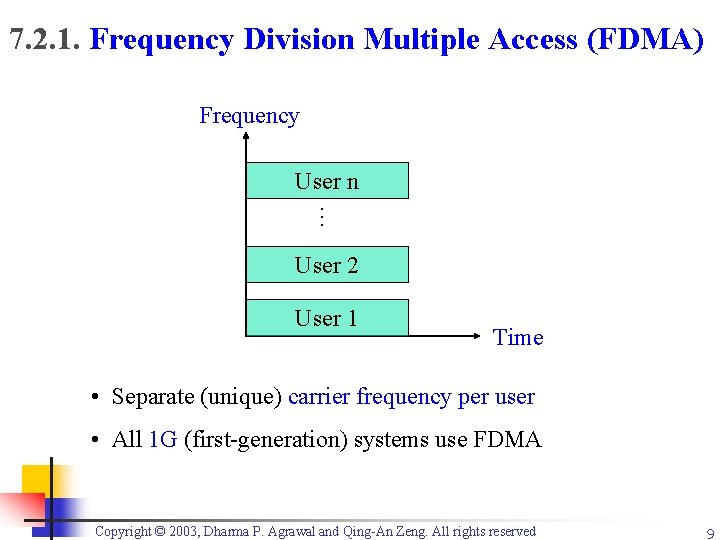 7.2.1. Frequency Division Multiple Access (FDMA)

Frequency

User n

⋮

User 2

User 1

Time

• Separate (unique) carrier frequency per user

• All 1G (first-generation) systems use FDMA

Copyright © 2003, Dharma P. Agrawal and Qing-An Zeng. All rights reserved

9